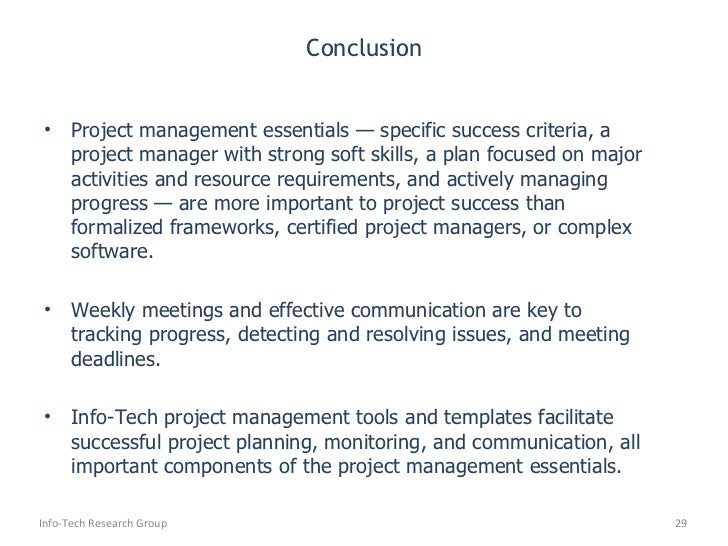 Conclusion

• Project management essentials — specific success criteria, a project manager with strong soft skills, a plan focused on major activities and resource requirements, and actively managing progress — are more important to project success than formalized frameworks, certified project managers, or complex software.

• Weekly meetings and effective communication are key to tracking progress, detecting and resolving issues, and meeting deadlines.

• Info-Tech project management tools and templates facilitate successful project planning, monitoring, and communication, all important components of the project management essentials.

Info-Tech Research Group

29